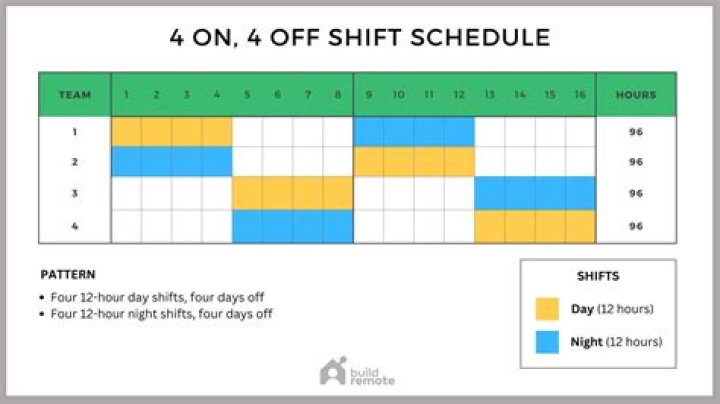 4 ON, 4 OFF SHIFT SCHEDULE

| TEAM | 1 | 2 | 3 | 4 | 5 | 6 | 7 | 8 | 9 | 10 | 11 | 12 | 13 | 14 | 15 | 16 | HOURS |
|---|---|---|---|---|---|---|---|---|---|---|---|---|---|---|---|---|---|
| 1 | | | | | | | | | | | | | | | | | 96 |
| 2 | | | | | | | | | | | | | | | | | 96 |
| 3 | | | | | | | | | | | | | | | | | 96 |
| 4 | | | | | | | | | | | | | | | | | 96 |

PATTERN

• Four 12-hour day shifts, four days off
• Four 12-hour night shifts, four days off

SHIFTS

Day (12 hours)

Night (12 hours)

build remote